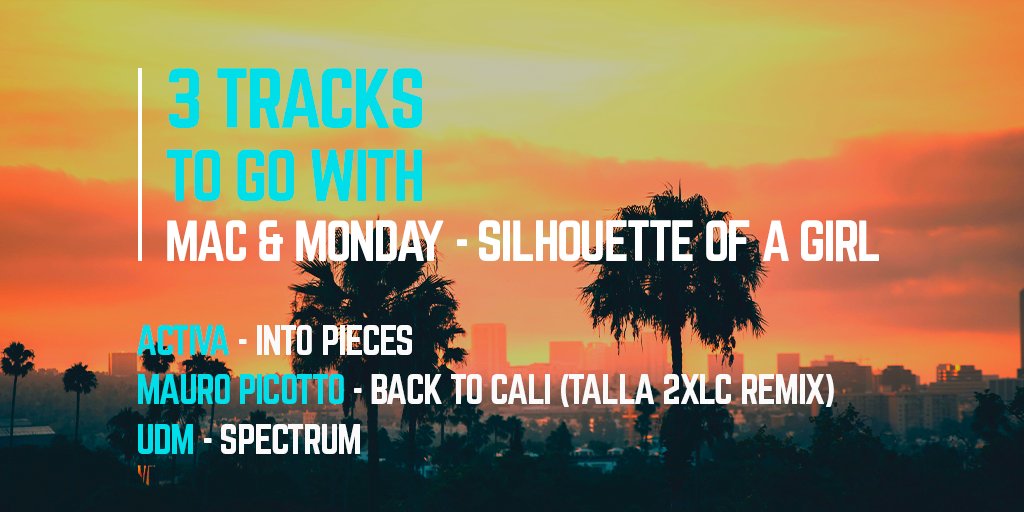 3 TRACKS
TO GO WITH
MAC & MONDAY - SILHOUETTE OF A GIRL

ACTIVA - INTO PIECES
MAURO PICOTTO - BACK TO CALI (TALLA 2XLC REMIX)
UDM - SPECTRUM